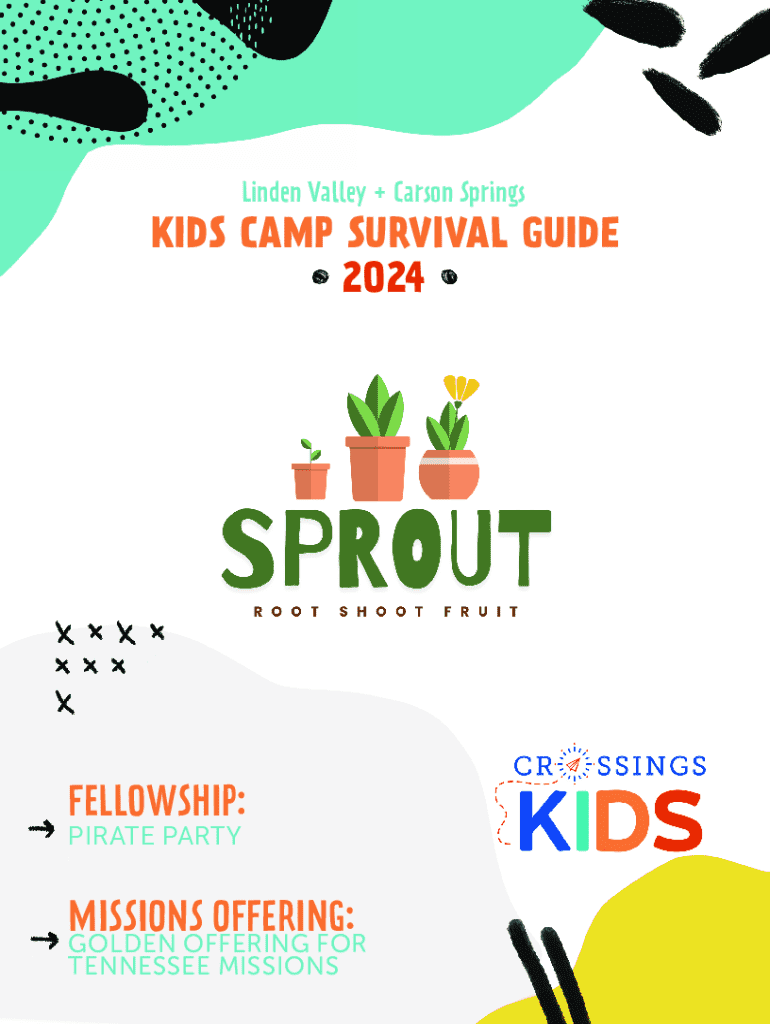 Linden Valley + Carson Springs

KIDS CAMP SURVIVAL GUIDE

2024

SPROUT

ROOT SHOOT FRUIT

FELLOWSHIP:

PIRATE PARTY

MISSIONS OFFERING:

GOLDEN OFFERING FOR TENNESSEE MISSIONS

CROSSINGS

KIDS